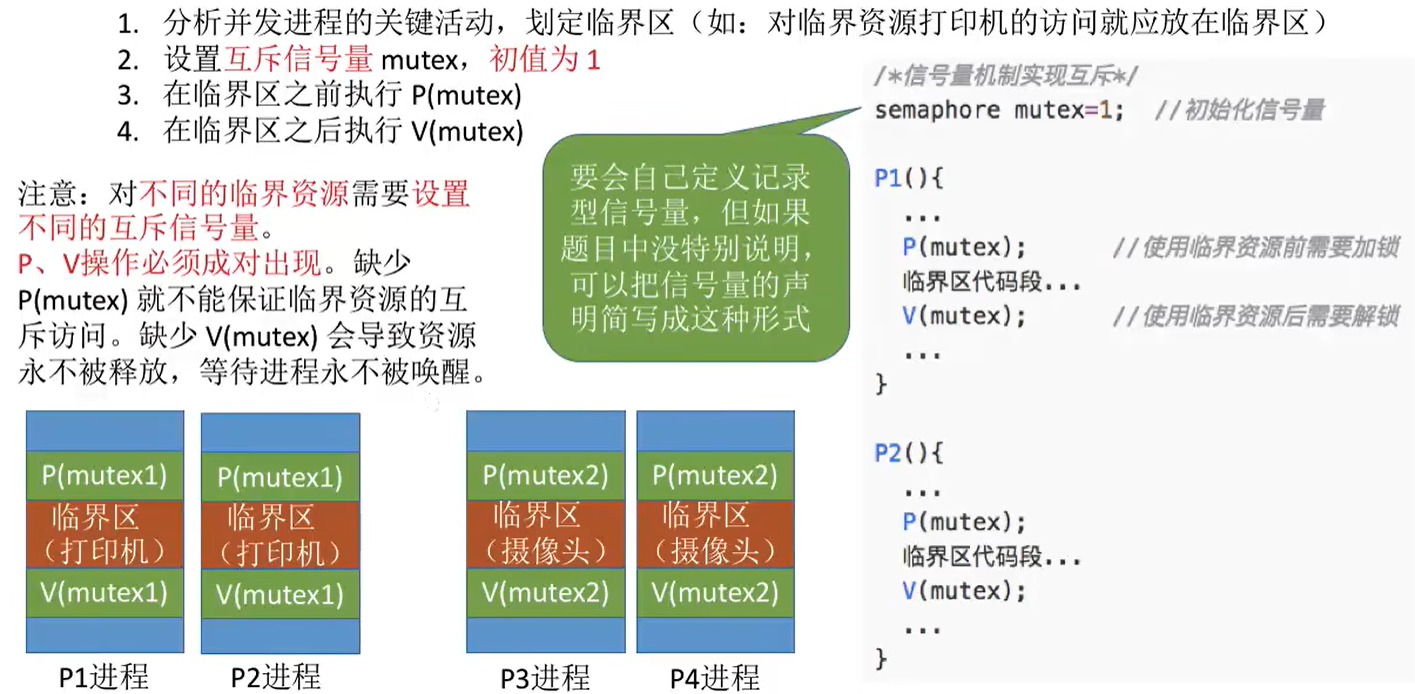 1. 分析并发进程的关键活动，划定临界区（如：对临界资源打印机的访问就应放在临界区）
2. 设置互斥信号量 mutex，初值为 1
3. 在临界区之前执行 P(mutex)
4. 在临界区之后执行 V(mutex)

注意：对不同的临界资源需要设置不同的互斥信号量。
P、V操作必须成对出现。缺少 P(mutex) 就不能保证临界资源的互斥访问。缺少 V(mutex) 会导致资源永不被释放，等待进程永不被唤醒。

要会自己定义记录型信号量，但如果题目中没特别说明，可以把信号量的声明简写成这种形式

/*信号量机制实现互斥*/
semaphore mutex=1; //初始化信号量

P1(){
...
P(mutex); //使用临界资源前需要加锁
临界区代码段...
V(mutex); //使用临界资源后需要解锁
...
}

P2(){
...
P(mutex);
临界区代码段...
V(mutex);
...
}

P(mutex1)
临界区
（打印机）
V(mutex1)
P1进程

P(mutex1)
临界区
（打印机）
V(mutex1)
P2进程

P(mutex2)
临界区
（摄像头）
V(mutex2)
P3进程

P(mutex2)
临界区
（摄像头）
V(mutex2)
P4进程